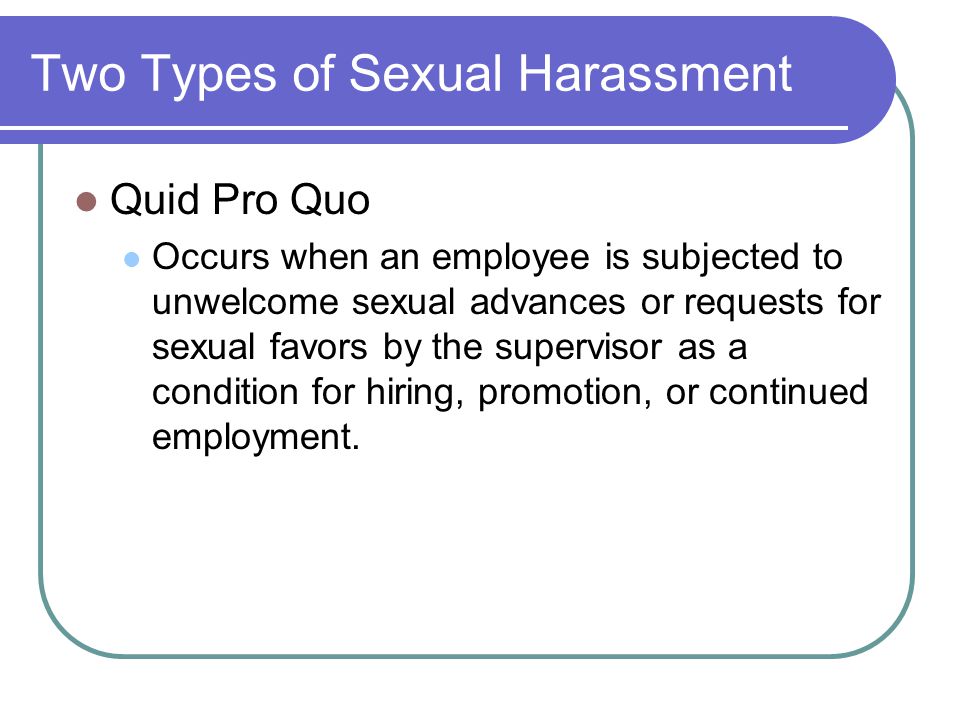 Two Types of Sexual Harassment

Quid Pro Quo

Occurs when an employee is subjected to unwelcome sexual advances or requests for sexual favors by the supervisor as a condition for hiring, promotion, or continued employment.